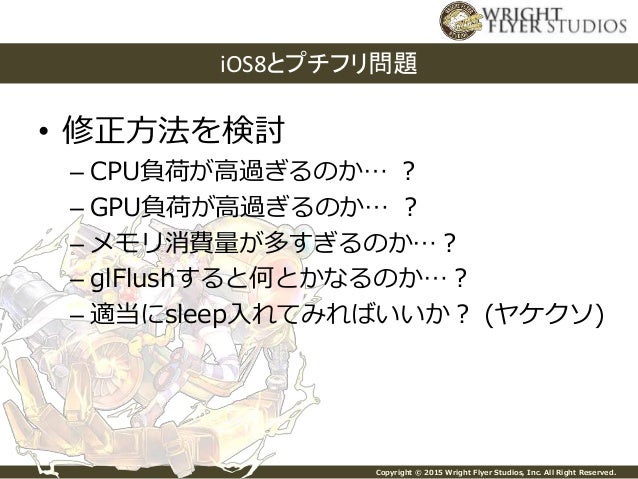 WRIGHT FLYER STUDIOS

iOS8とプチフリ問題

• 修正方法を検討
– CPU負荷が高過ぎるのか… ？
– GPU負荷が高過ぎるのか… ？
– メモリ消費量が多すぎるのか…？
– glFlushすると何とかなるのか…？
– 適当にsleep入れてみればいいか？ (ヤケクソ)

Copyright © 2015 Wright Flyer Studios, Inc. All Right Reserved.